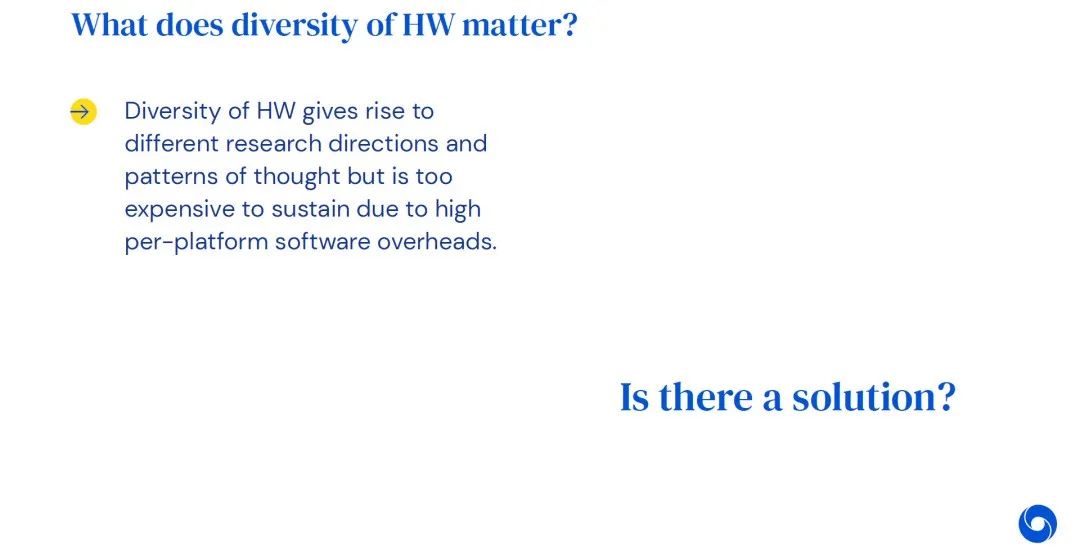 What does diversity of HW matter?

Diversity of HW gives rise to different research directions and patterns of thought but is too expensive to sustain due to high per-platform software overheads.

Is there a solution?